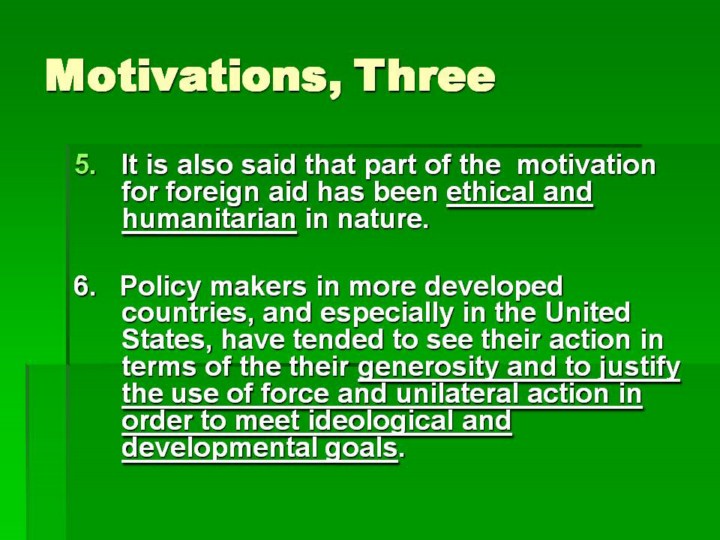 Motivations, Three

5. It is also said that part of the motivation for foreign aid has been ethical and humanitarian in nature.

6. Policy makers in more developed countries, and especially in the United States, have tended to see their action in terms of the their generosity and to justify the use of force and unilateral action in order to meet ideological and developmental goals.